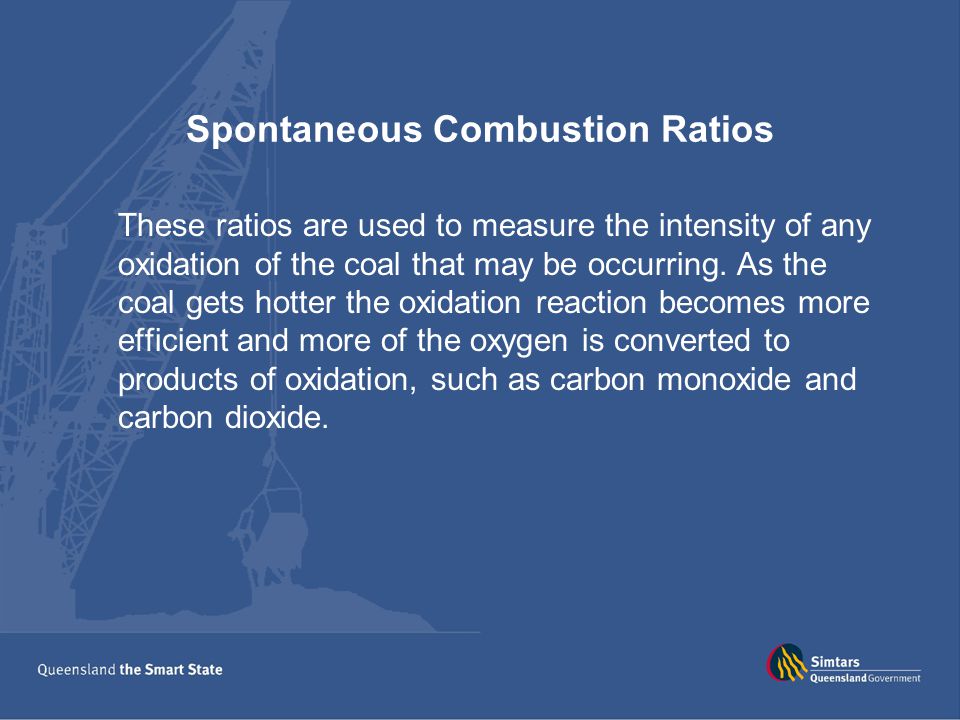 Spontaneous Combustion Ratios

These ratios are used to measure the intensity of any oxidation of the coal that may be occurring. As the coal gets hotter the oxidation reaction becomes more efficient and more of the oxygen is converted to products of oxidation, such as carbon monoxide and carbon dioxide.

Queensland the Smart State

Simtars
Queensland Government